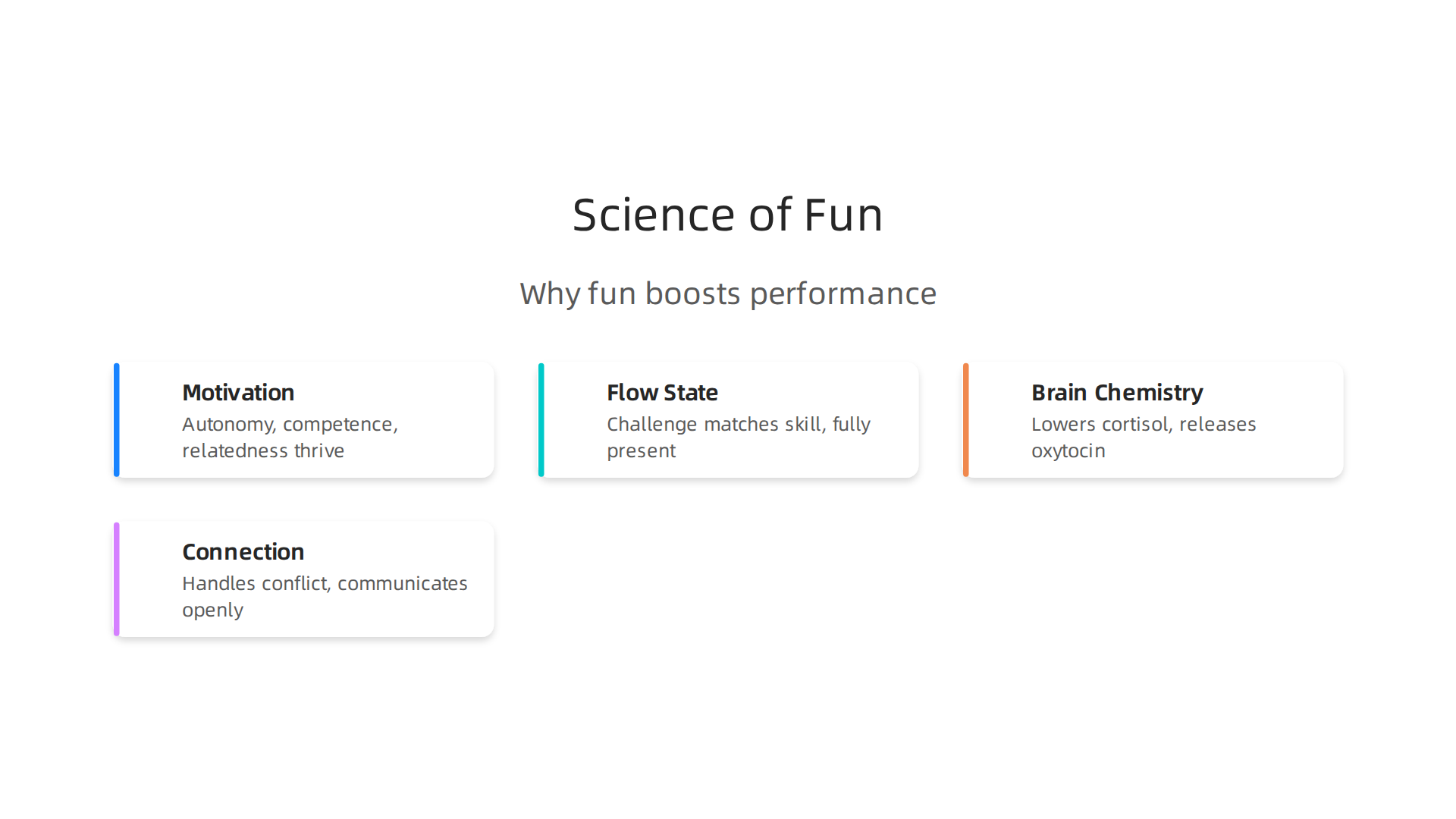 Science of Fun

Why fun boosts performance

Motivation
Autonomy, competence, relatedness thrive

Flow State
Challenge matches skill, fully present

Brain Chemistry
Lowers cortisol, releases oxytocin

Connection
Handles conflict, communicates openly